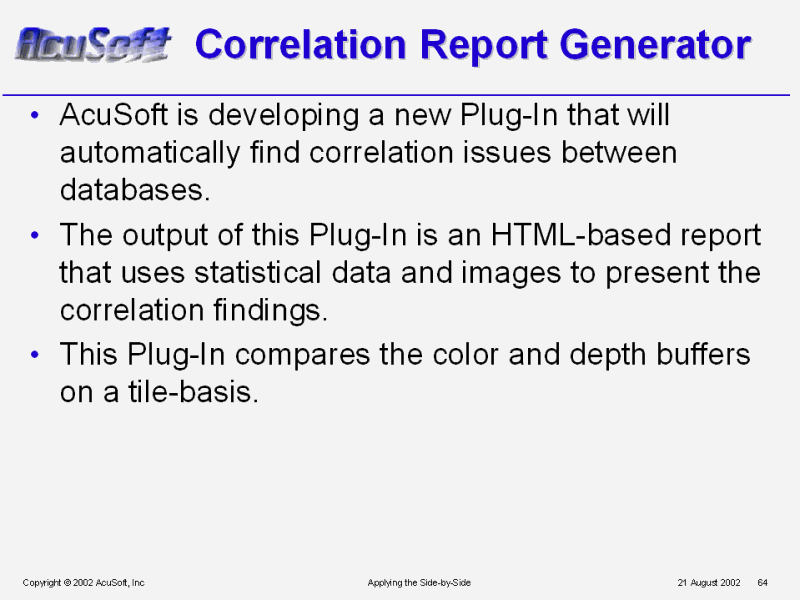 AcuSoft Correlation Report Generator

• AcuSoft is developing a new Plug-In that will automatically find correlation issues between databases.

• The output of this Plug-In is an HTML-based report that uses statistical data and images to present the correlation findings.

• This Plug-In compares the color and depth buffers on a tile-basis.

Copyright © 2002 AcuSoft, Inc Applying the Side-by-Side 21 August 2002 64